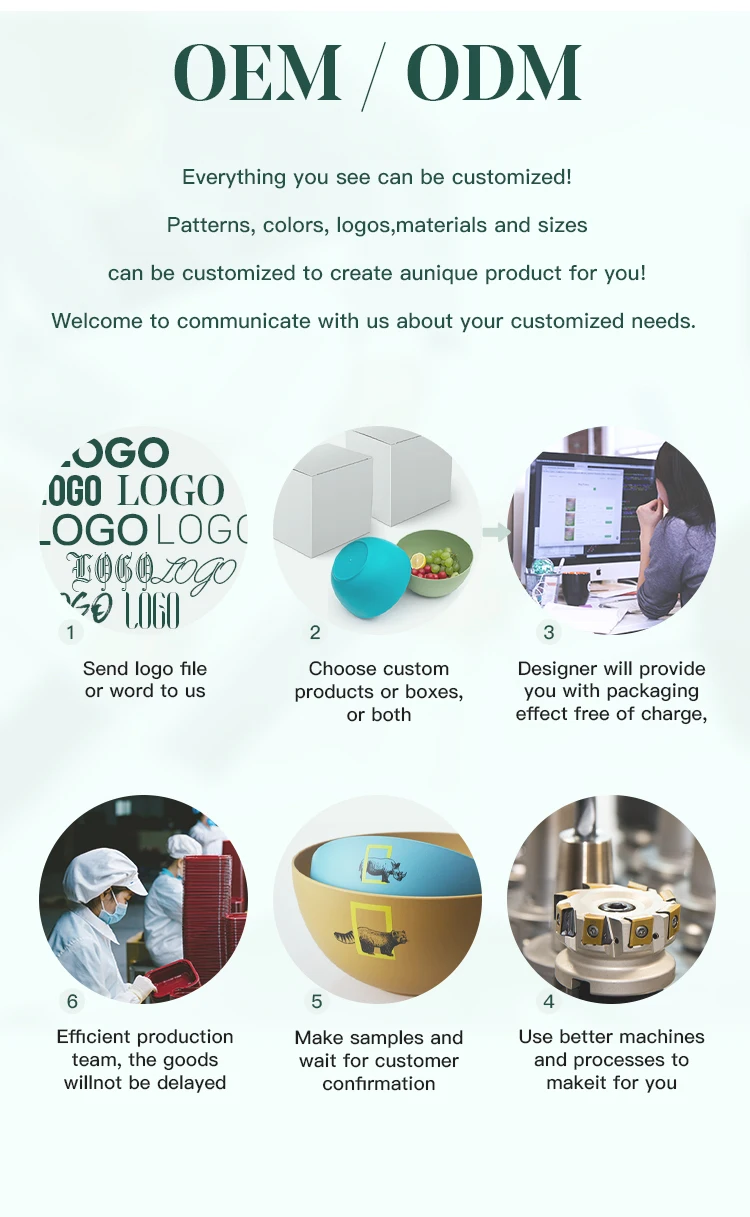 OEM / ODM

Everything you see can be customized!

Patterns, colors, logos,materials and sizes

can be customized to create aunique product for you!

Welcome to communicate with us about your customized needs.

LOGO
LOGO LOGO
LOGO LOGO
LOGO LOGO
LOGO LOGO

1
Send logo file or word to us

2
Choose custom products or boxes, or both

3
Designer will provide you with packaging effect free of charge,

6
Efficient production team, the goods willnot be delayed

5
Make samples and wait for customer confirmation

4
Use better machines and processes to makeit for you